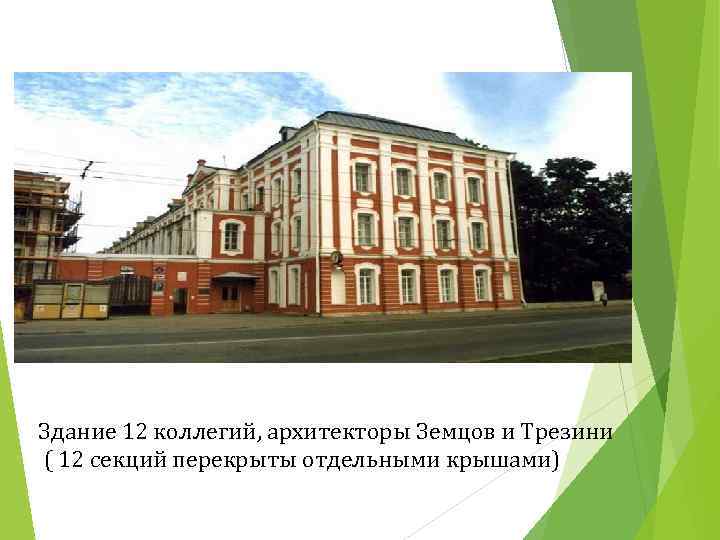 Здание 12 коллегий, архитекторы Земцов и Трезини
( 12 секций перекрыты отдельными крышами)